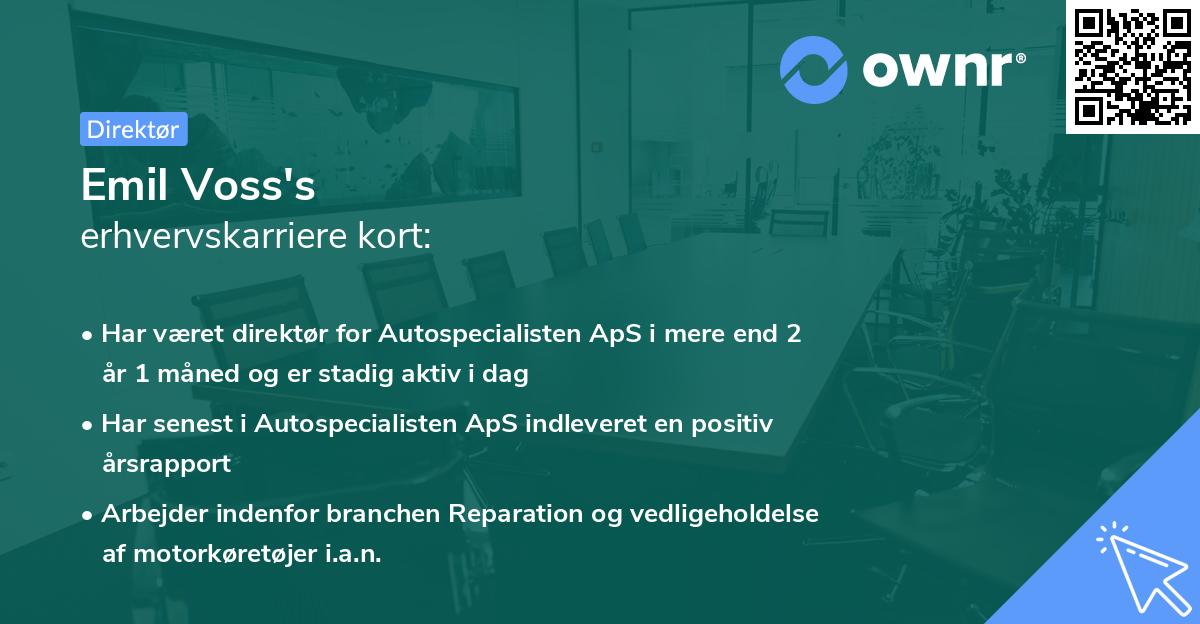 ownr®

Direktør

Emil Voss's
erhvervskarriere kort:

• Har været direktør for Autospecialisten ApS i mere end 2 år 1 måned og er stadig aktiv i dag

• Har senest i Autospecialisten ApS indleveret en positiv årsrapport

• Arbejder indenfor branchen Reparation og vedligeholdelse af motorkøretøjer i.a.n.